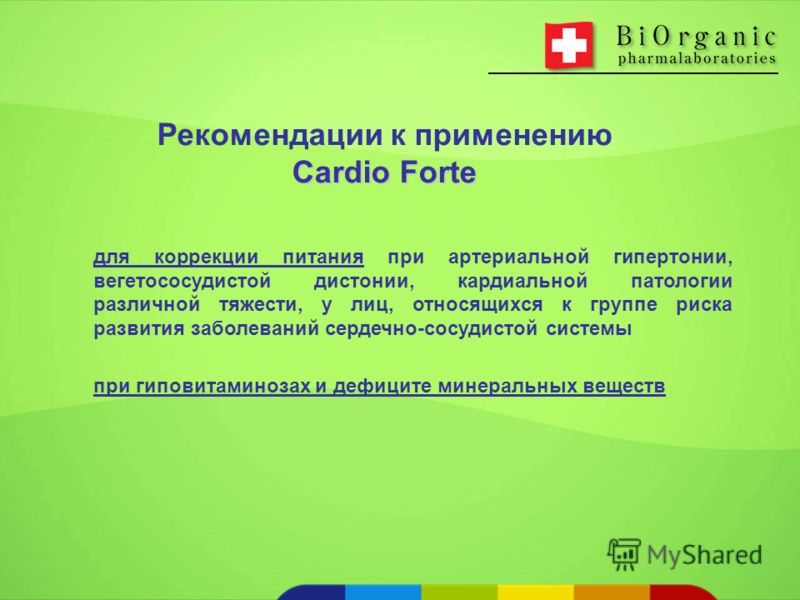 BiOrganic
pharmalaboratories

Рекомендации к применению
Cardio Forte

для коррекции питания при артериальной гипертонии, вегетососудистой дистонии, кардиальной патологии различной тяжести, у лиц, относящихся к группе риска развития заболеваний сердечно-сосудистой системы

при гиповитаминозах и дефиците минеральных веществ

MyShared